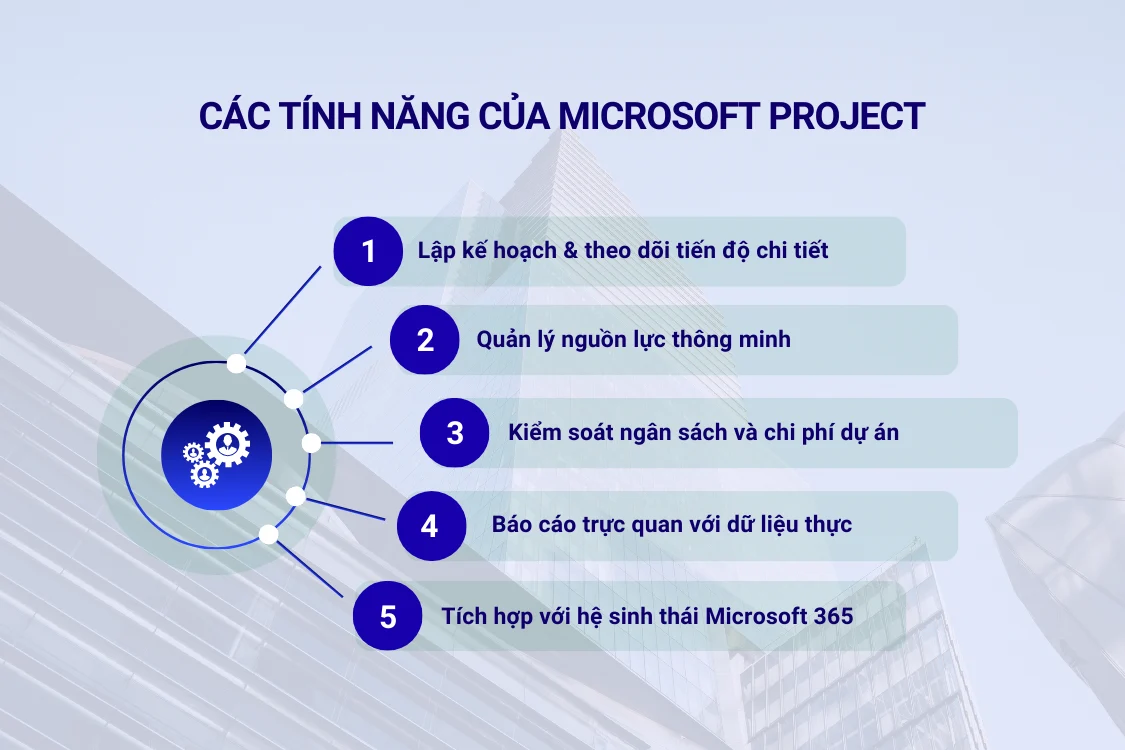 CÁC TÍNH NĂNG CỦA MICROSOFT PROJECT

1 Lập kế hoạch & theo dõi tiến độ chi tiết

2 Quản lý nguồn lực thông minh

3 Kiểm soát ngân sách và chi phí dự án

4 Báo cáo trực quan với dữ liệu thực

5 Tích hợp với hệ sinh thái Microsoft 365